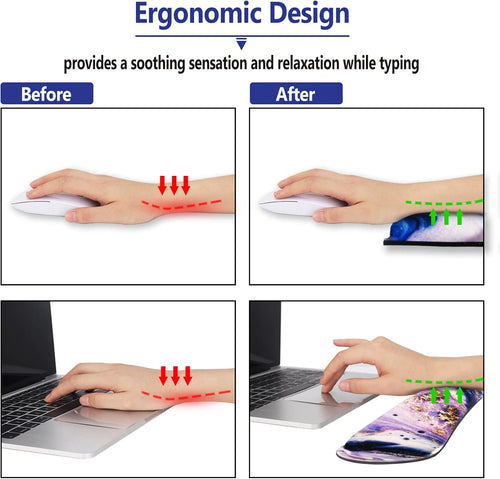 Ergonomic Design

provides a soothing sensation and relaxation while typing

Before

After